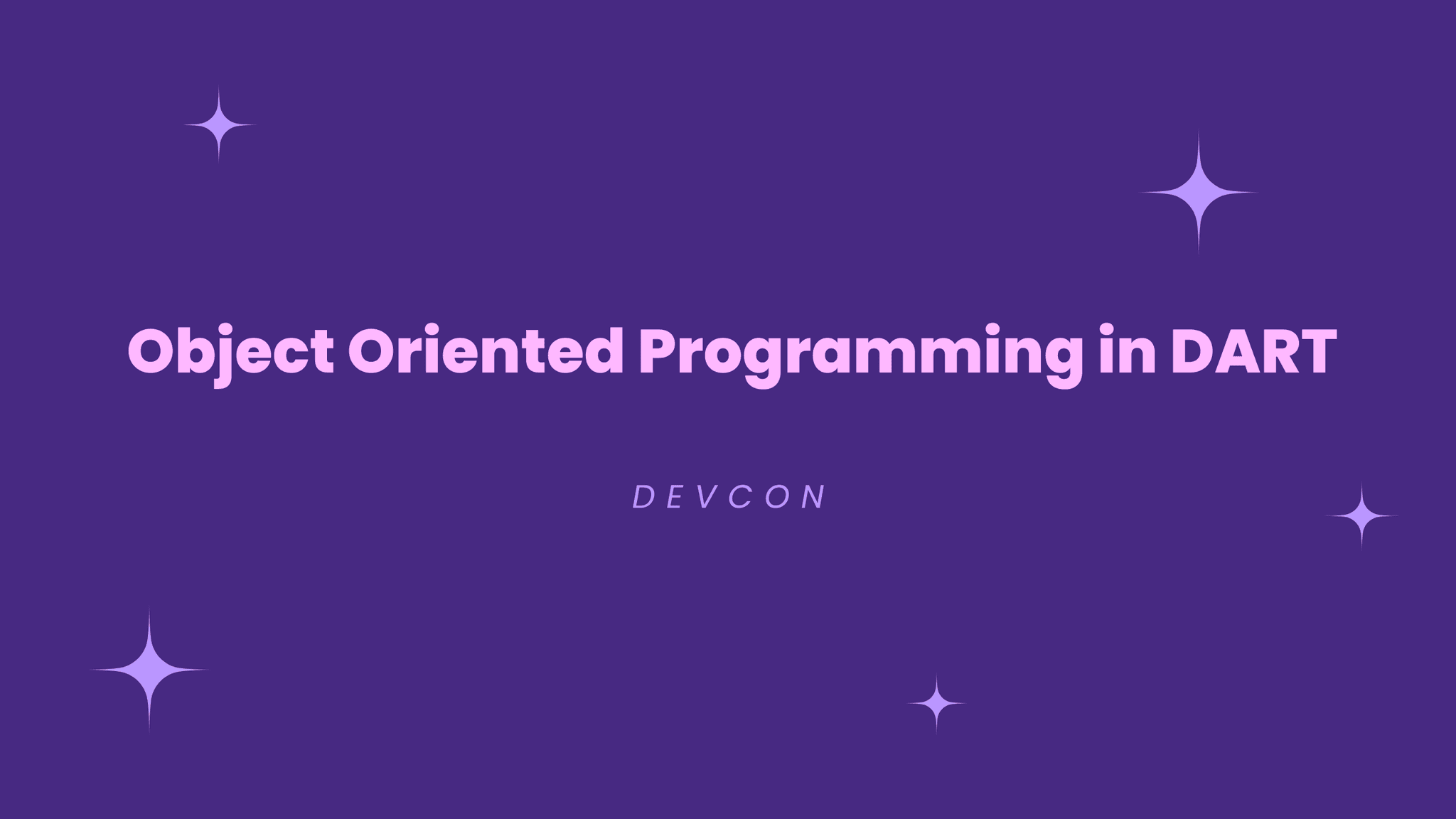 Object Oriented Programming in DART

DEVCON